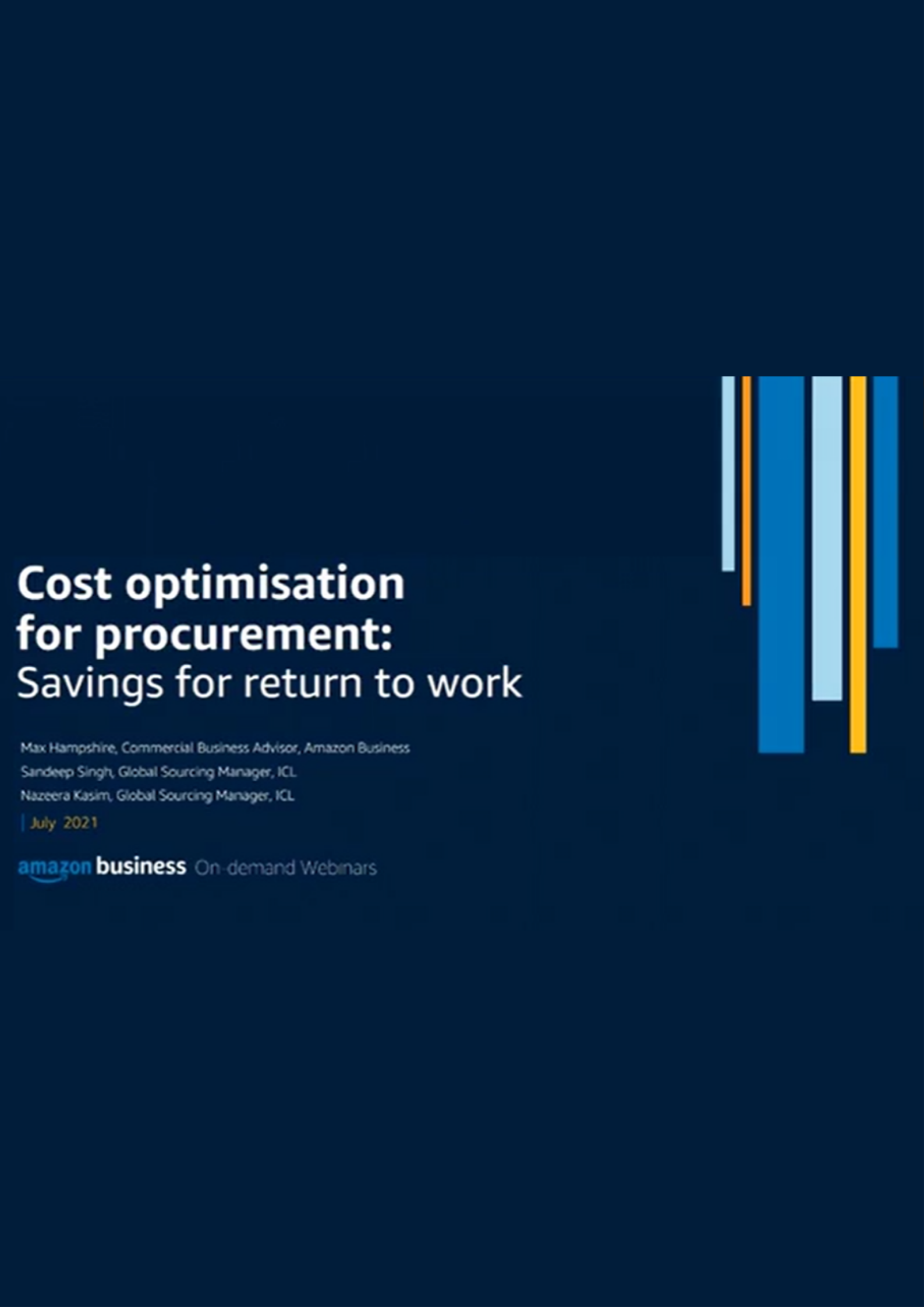 Cost optimisation for procurement:
Savings for return to work

Max Hampshire, Commercial Business Advisor, Amazon Business
Sandeep Singh, Global Sourcing Manager, ICL
Nazeera Kasim, Global Sourcing Manager, ICL

July 2021

amazon business On-demand Webinars